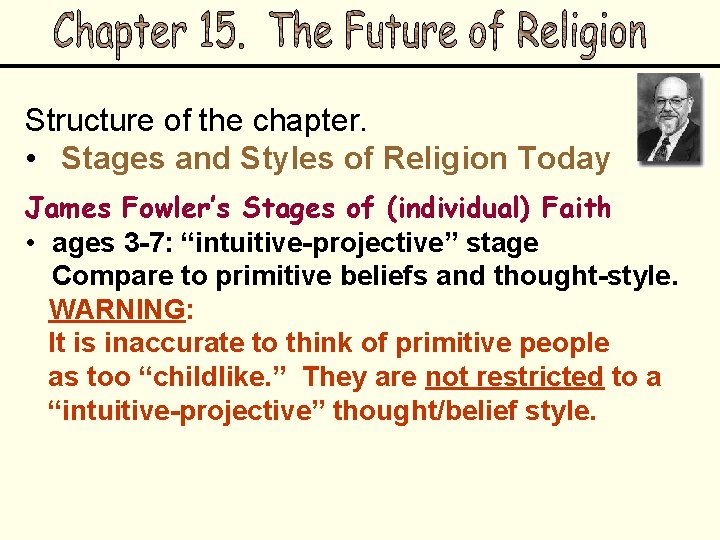 Chapter 15. The Future of Religion

Structure of the chapter.
• Stages and Styles of Religion Today

James Fowler's Stages of (individual) Faith
• ages 3-7: "intuitive-projective" stage
Compare to primitive beliefs and thought-style.
WARNING:
It is inaccurate to think of primitive people as too "childlike." They are not restricted to a "intuitive-projective" thought/belief style.